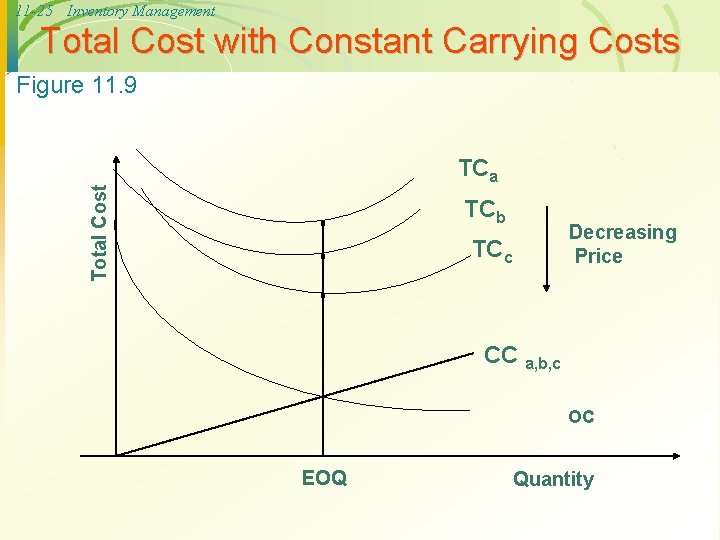 11-25 Inventory Management

Total Cost with Constant Carrying Costs

Figure 11.9

Total Cost

$TC_a$

$TC_b$

$TC_c$

Decreasing Price

$CC_{a,b,c}$

OC

EOQ

Quantity